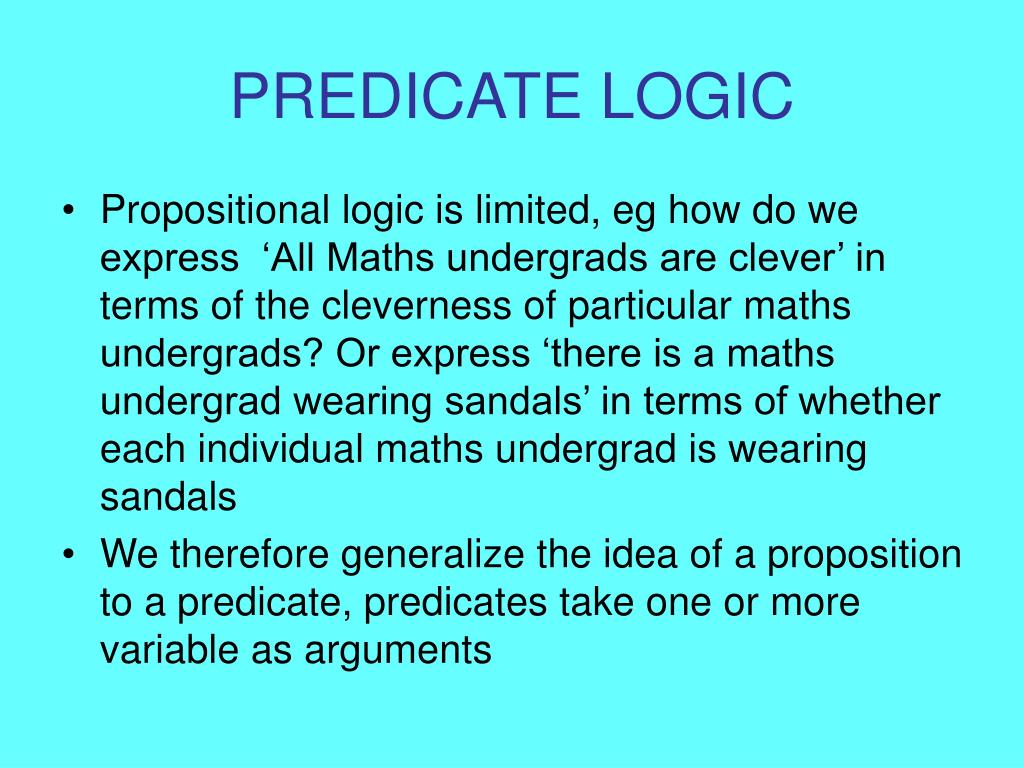 PREDICATE LOGIC

• Propositional logic is limited, eg how do we express ‘All Maths undergrads are clever’ in terms of the cleverness of particular maths undergrads? Or express ‘there is a maths undergrad wearing sandals’ in terms of whether each individual maths undergrad is wearing sandals

• We therefore generalize the idea of a proposition to a predicate, predicates take one or more variable as arguments